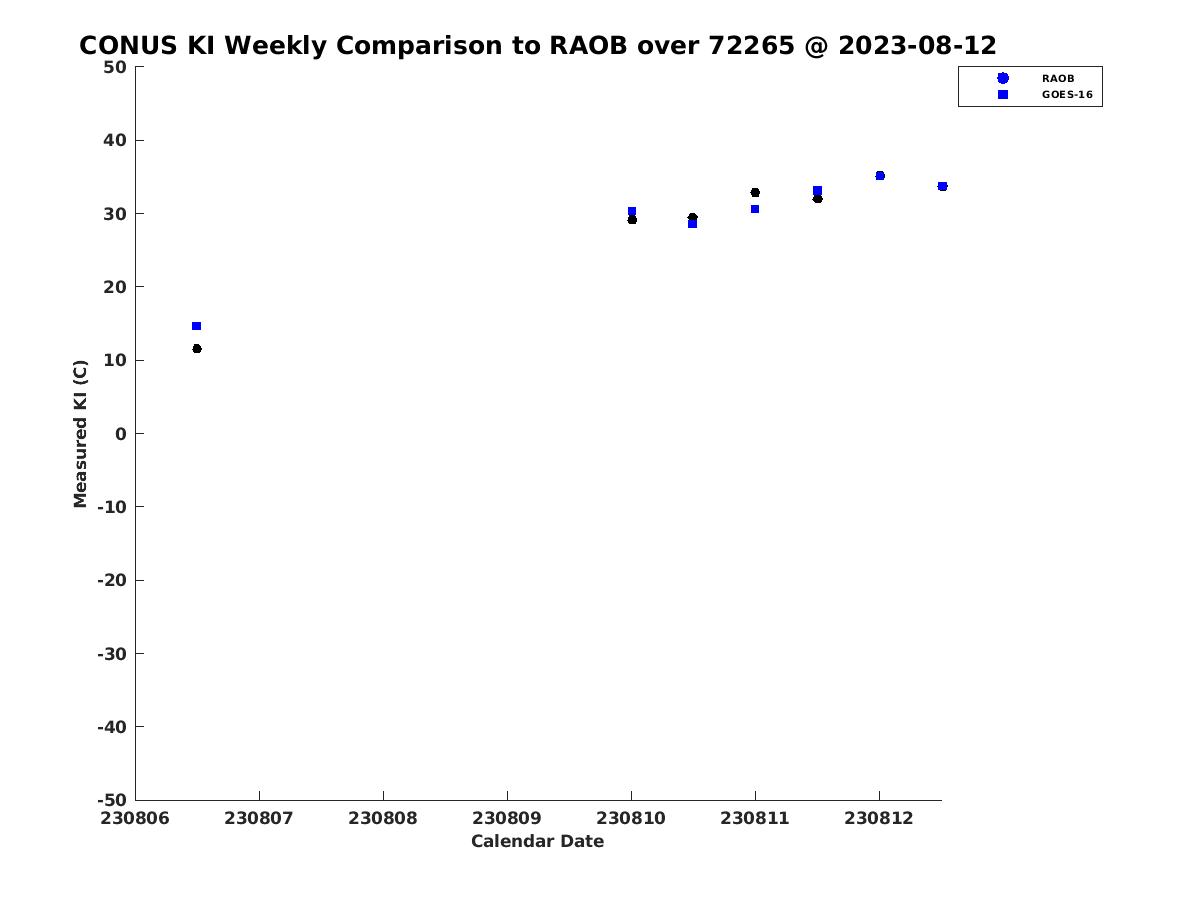 CONUS KI Weekly Comparison to RAOB over 72265 @ 2023-08-12

RAOB
GOES-16

Measured KI (C)

50
40
30
20
10
0
-10
-20
-30
-40
-50

230806 230807 230808 230809 230810 230811 230812

Calendar Date